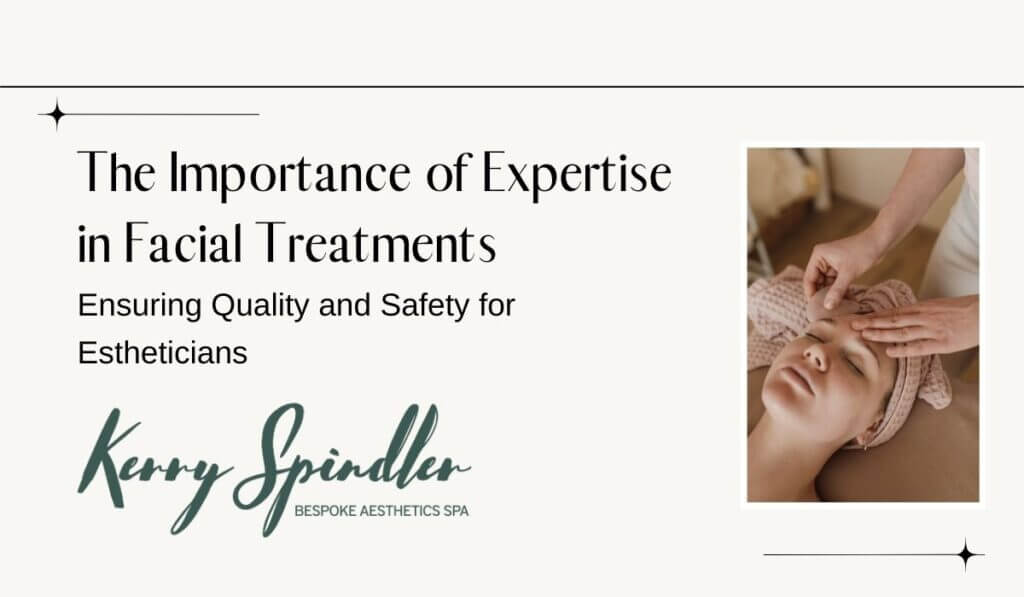 The Importance of Expertise in Facial Treatments

Ensuring Quality and Safety for Estheticians

Kerry Spindler
BESPOKE AESTHETICS SPA